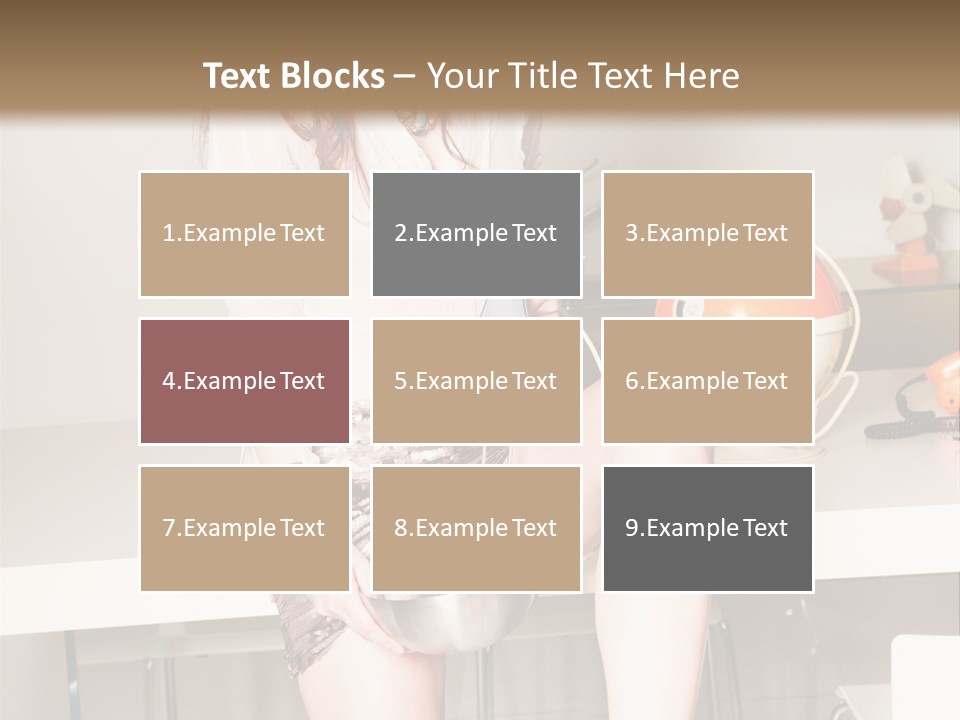 Text Blocks – Your Title Text Here

1.Example Text

2.Example Text

3.Example Text

4.Example Text

5.Example Text

6.Example Text

7.Example Text

8.Example Text

9.Example Text